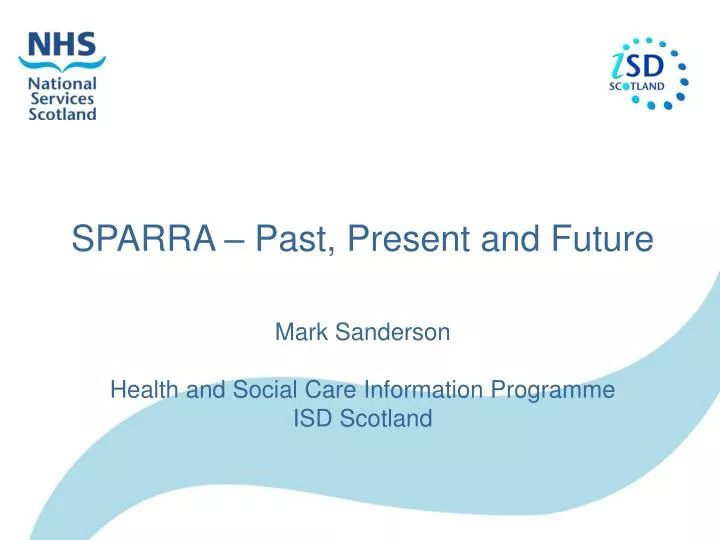 NHS
National Services Scotland

iSD
SCOTLAND

SPARRA – Past, Present and Future

Mark Sanderson

Health and Social Care Information Programme
ISD Scotland